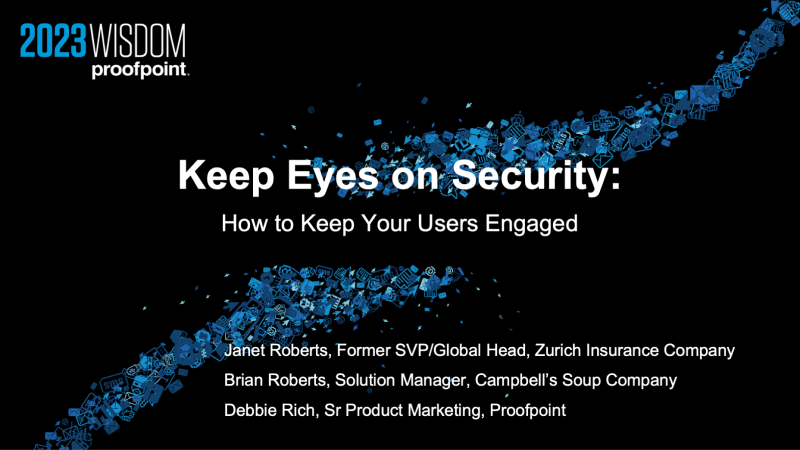 2023 WISDOM
proofpoint.

Keep Eyes on Security:

How to Keep Your Users Engaged

Janet Roberts, Former SVP/Global Head, Zurich Insurance Company

Brian Roberts, Solution Manager, Campbell's Soup Company

Debbie Rich, Sr Product Marketing, Proofpoint